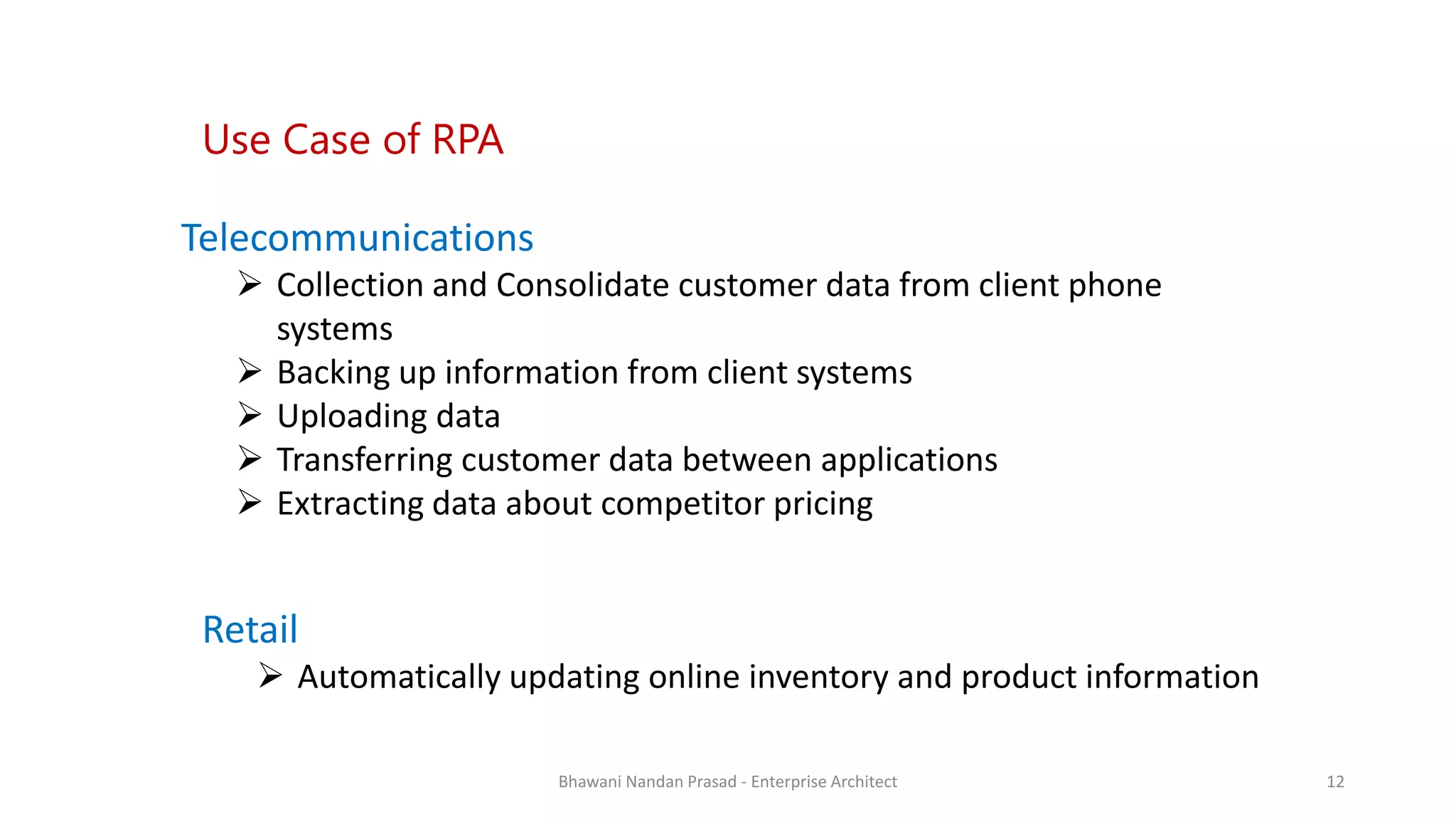 Use Case of RPA

Telecommunications

➢ Collection and Consolidate customer data from client phone systems
➢ Backing up information from client systems
➢ Uploading data
➢ Transferring customer data between applications
➢ Extracting data about competitor pricing

Retail

➢ Automatically updating online inventory and product information

Bhawani Nandan Prasad - Enterprise Architect

12